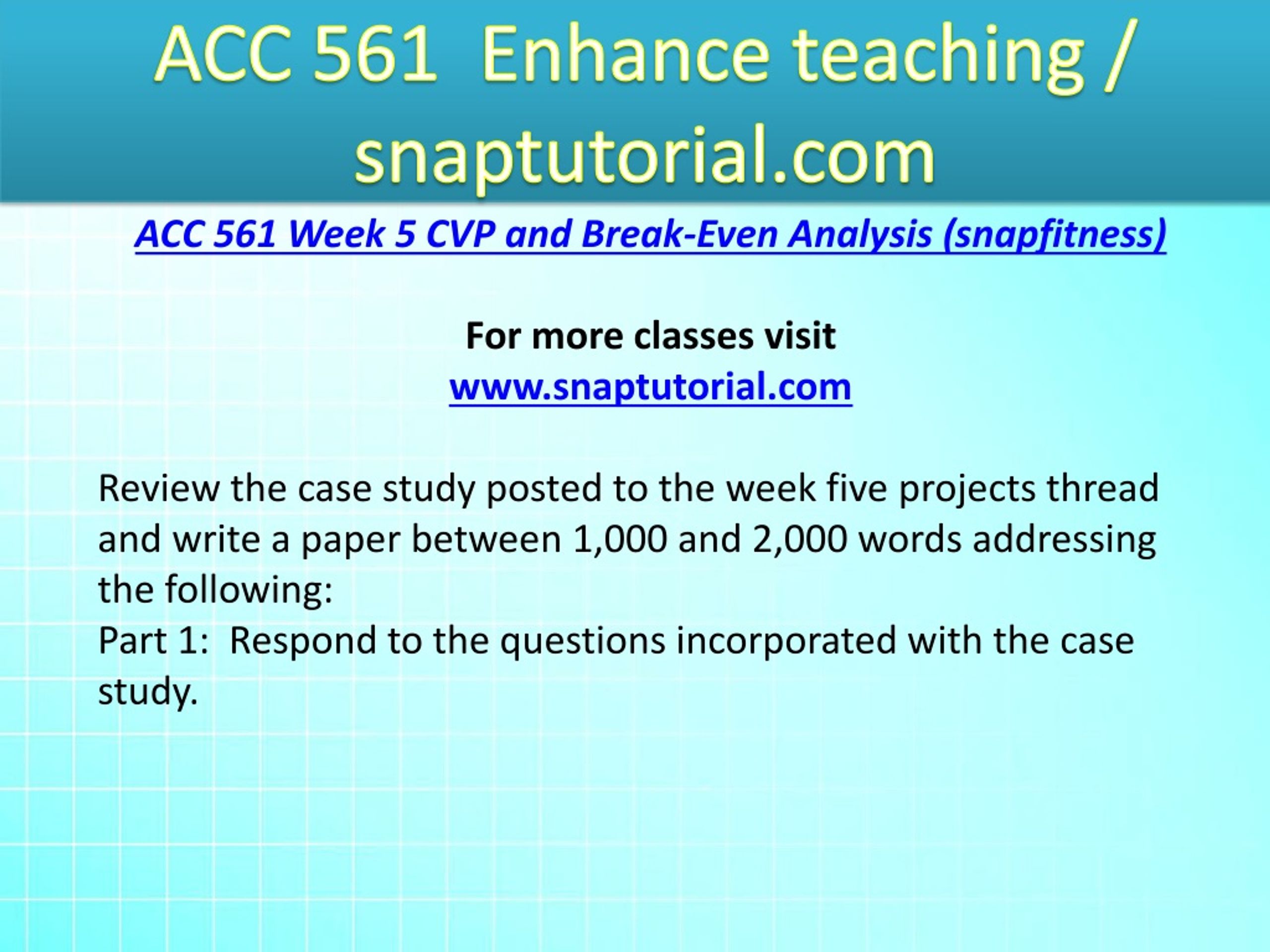 ACC 561 Enhance teaching / snaptutorial.com

ACC 561 Week 5 CVP and Break-Even Analysis (snapfitness)

For more classes visit
www.snaptutorial.com

Review the case study posted to the week five projects thread and write a paper between 1,000 and 2,000 words addressing the following:
Part 1: Respond to the questions incorporated with the case study.